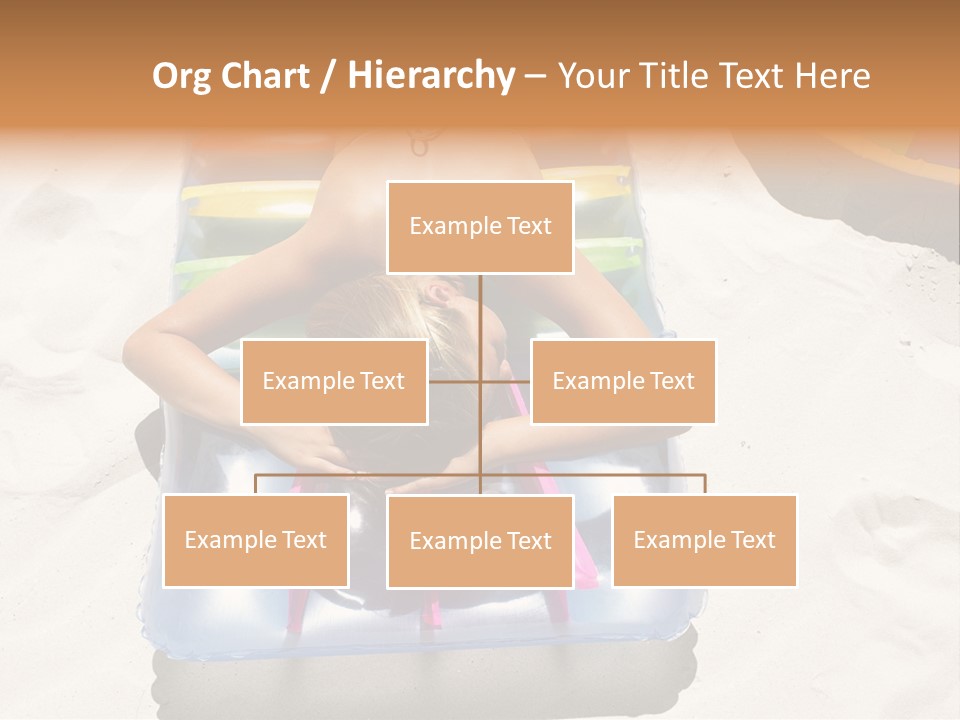 Org Chart / Hierarchy – Your Title Text Here

Example Text

Example Text

Example Text

Example Text

Example Text

Example Text